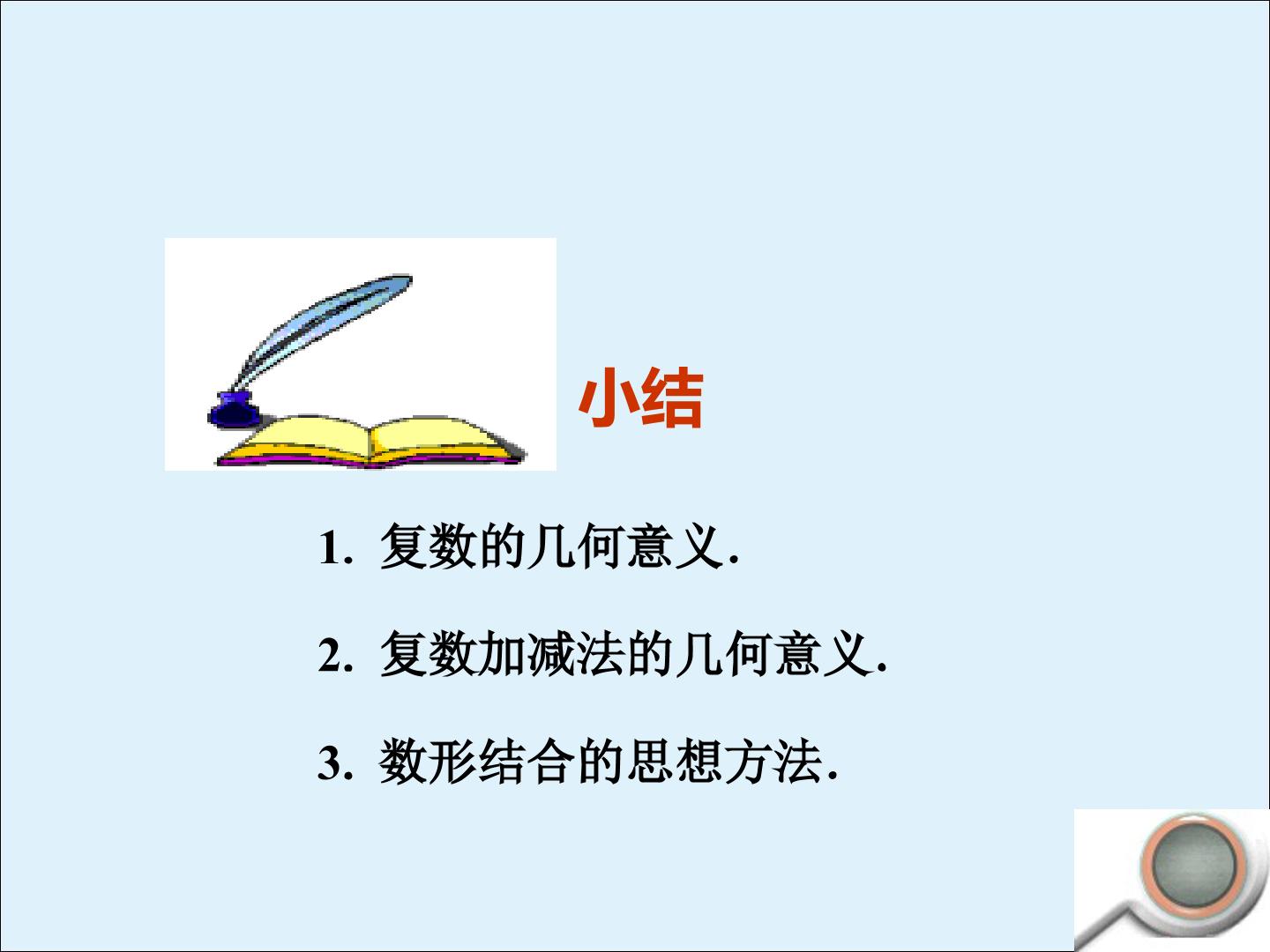 小结

1.复数的几何意义.

2.复数加减法的几何意义.

3.数形结合的思想方法.